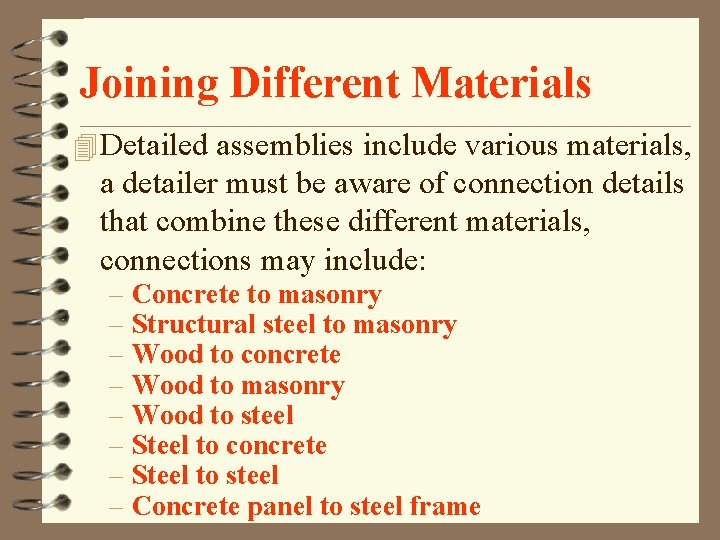 Joining Different Materials

Detailed assemblies include various materials, a detailer must be aware of connection details that combine these different materials, connections may include:

– Concrete to masonry
– Structural steel to masonry
– Wood to concrete
– Wood to masonry
– Wood to steel
– Steel to concrete
– Steel to steel
– Concrete panel to steel frame